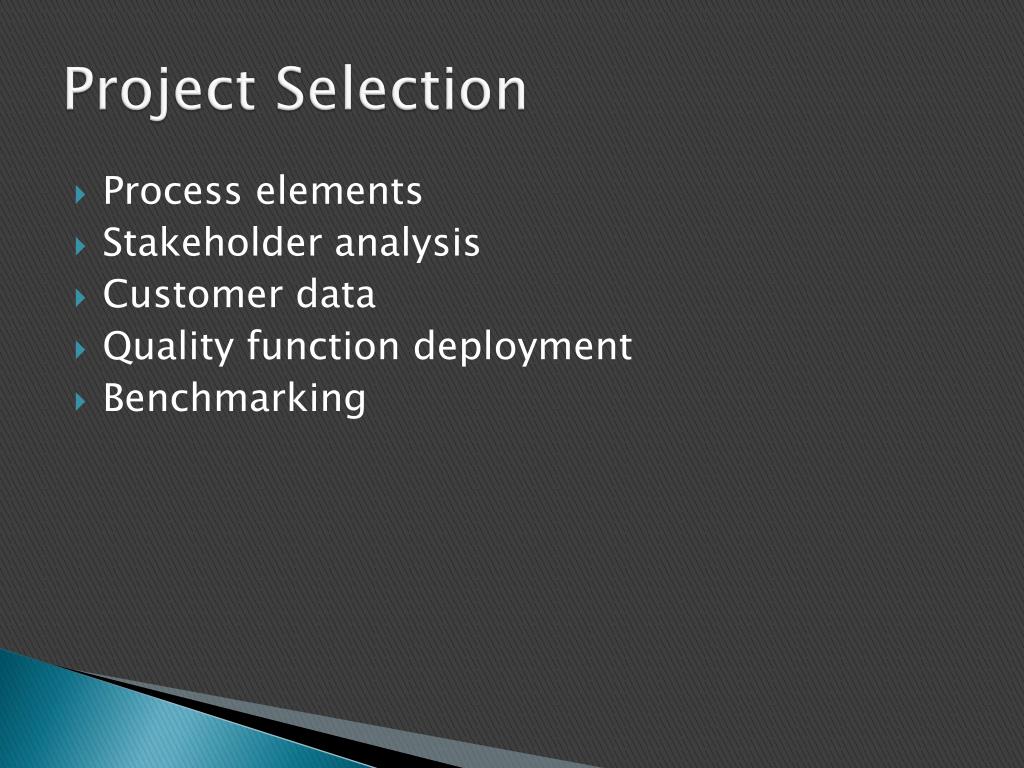 Project Selection

Process elements
Stakeholder analysis
Customer data
Quality function deployment
Benchmarking